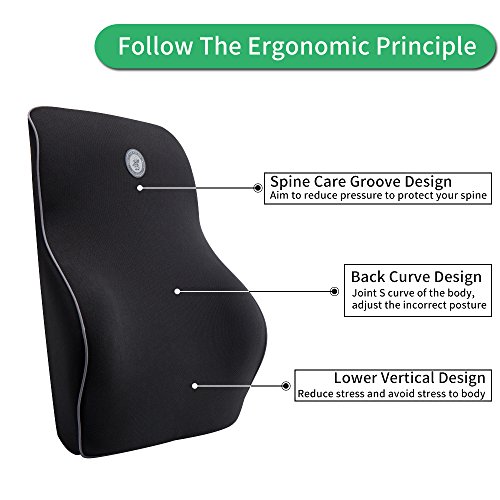 Follow The Ergonomic Principle

Spine Care Groove Design
Aim to reduce pressure to protect your spine

Back Curve Design
Joint S curve of the body, adjust the incorrect posture

Lower Vertical Design
Reduce stress and avoid stress to body